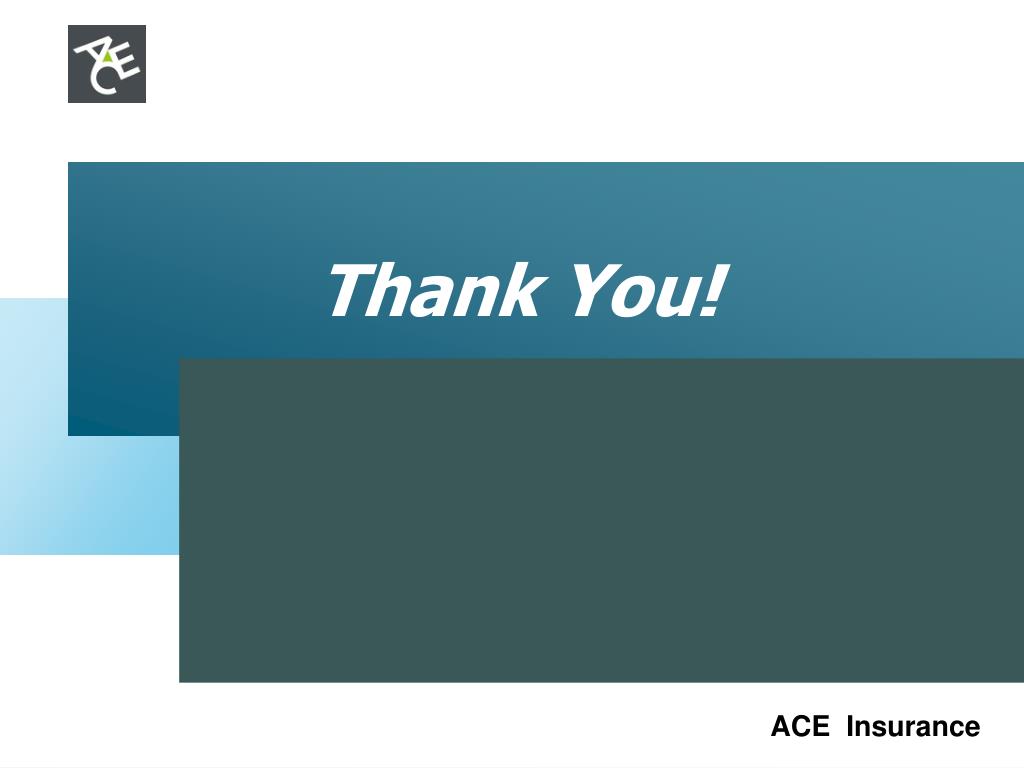 ACE

Thank You!

ACE Insurance